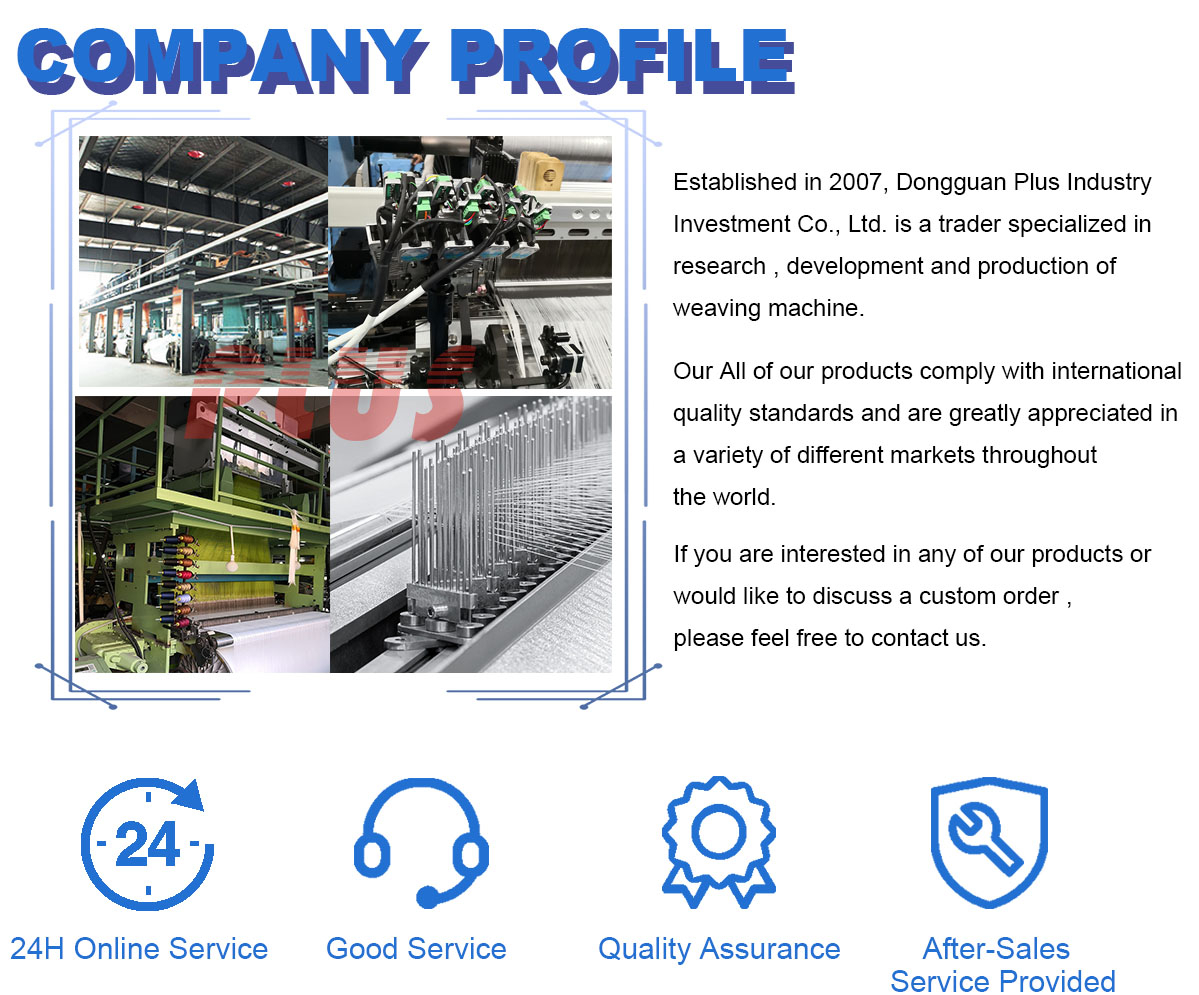 COMPANY PROFILE

PLUS

Established in 2007, Dongguan Plus Industry Investment Co., Ltd. is a trader specialized in research , development and production of weaving machine.

Our All of our products comply with international quality standards and are greatly appreciated in a variety of different markets throughout the world.

If you are interested in any of our products or would like to discuss a custom order , please feel free to contact us.

24

24H Online Service

Good Service

Quality Assurance

After-Sales Service Provided